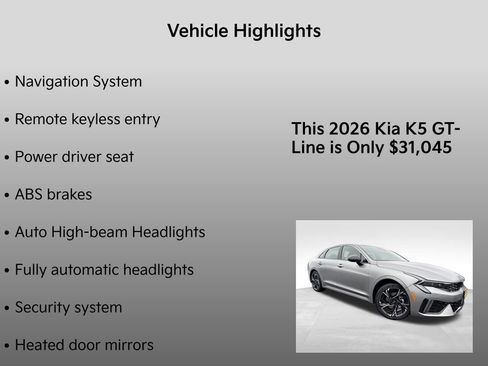 Vehicle Highlights

• Navigation System
• Remote keyless entry
• Power driver seat
• ABS brakes
• Auto High-beam Headlights
• Fully automatic headlights
• Security system
• Heated door mirrors

This 2026 Kia K5 GT-Line is Only $31,045